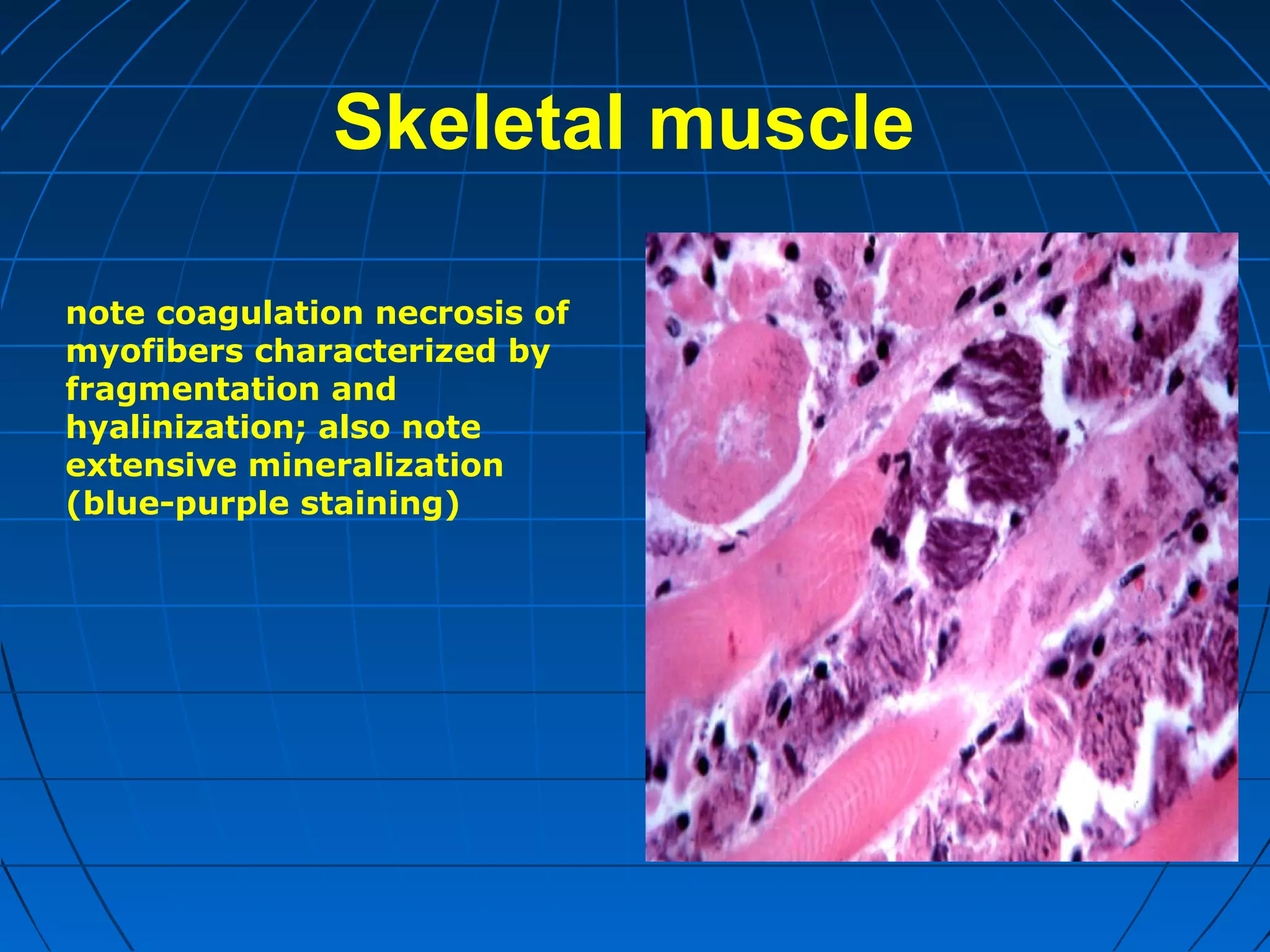 Skeletal muscle

note coagulation necrosis of myofibers characterized by fragmentation and hyalinization; also note extensive mineralization (blue-purple staining)